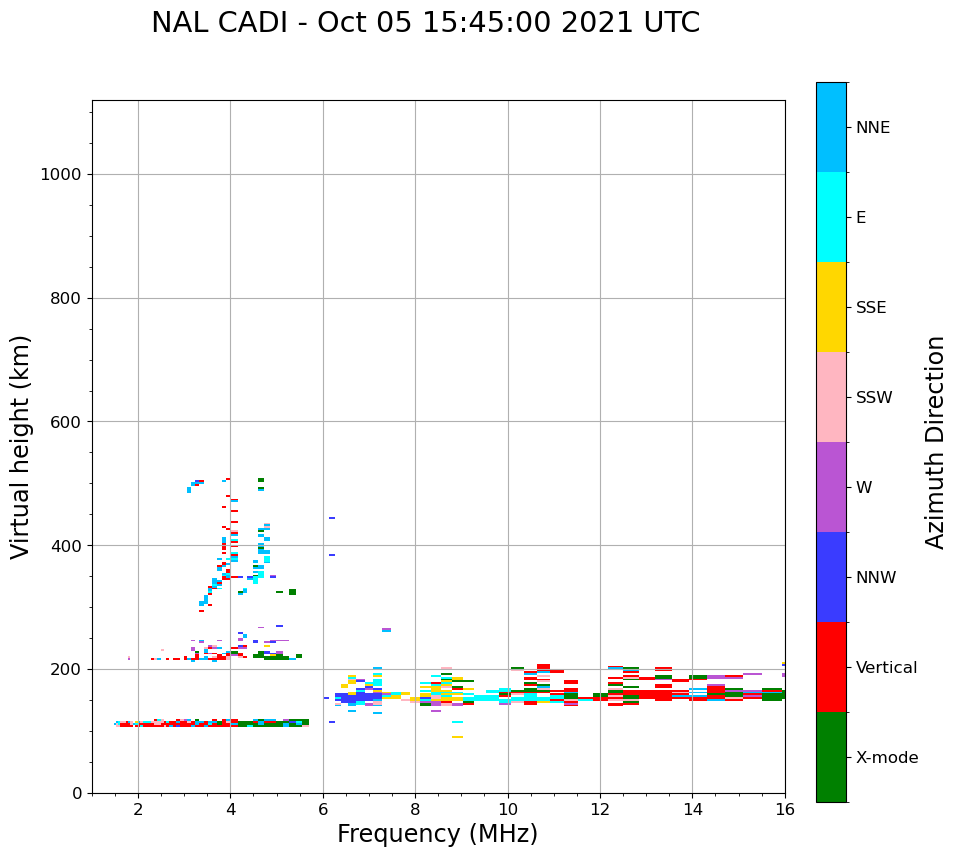 NAL CADI - Oct 05 15:45:00 2021 UTC

Virtual height (km)

1000
800
600
400
200
0

2
4
6
8
10
12
14
16

Frequency (MHz)

NNE
E
SSE
SSW
W
NNW
Vertical
X-mode

Azimuth Direction